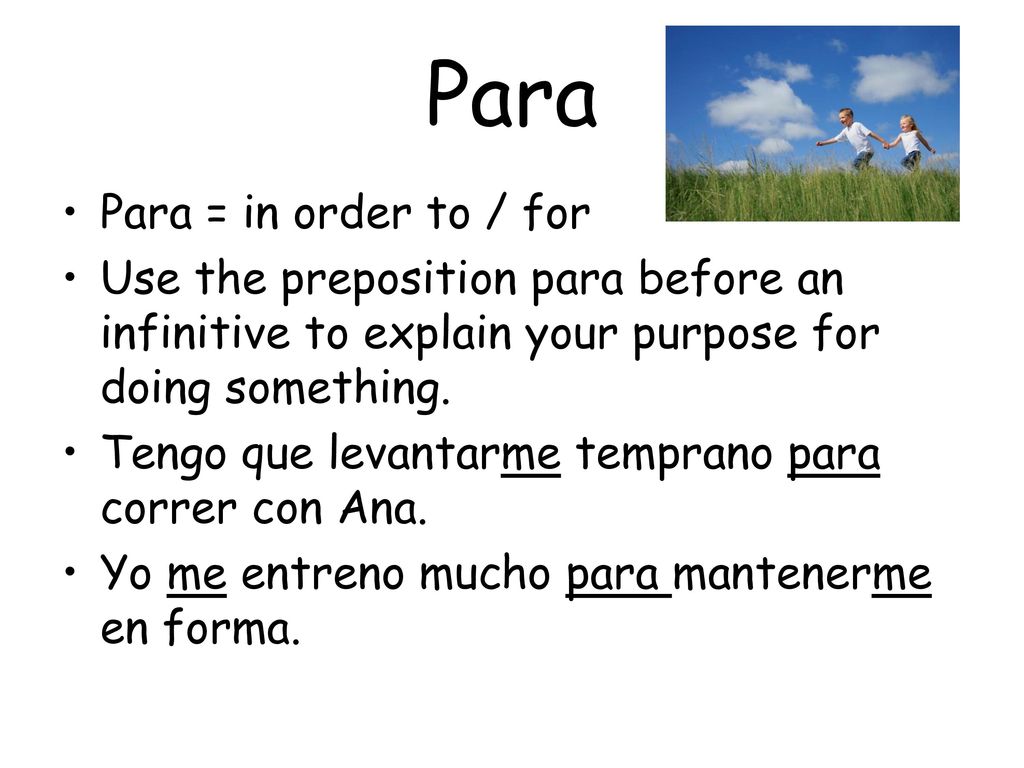 Para

• Para = in order to / for
• Use the preposition para before an infinitive to explain your purpose for doing something.
• Tengo que levantarme temprano para correr con Ana.
• Yo me entreno mucho para mantenerme en forma.